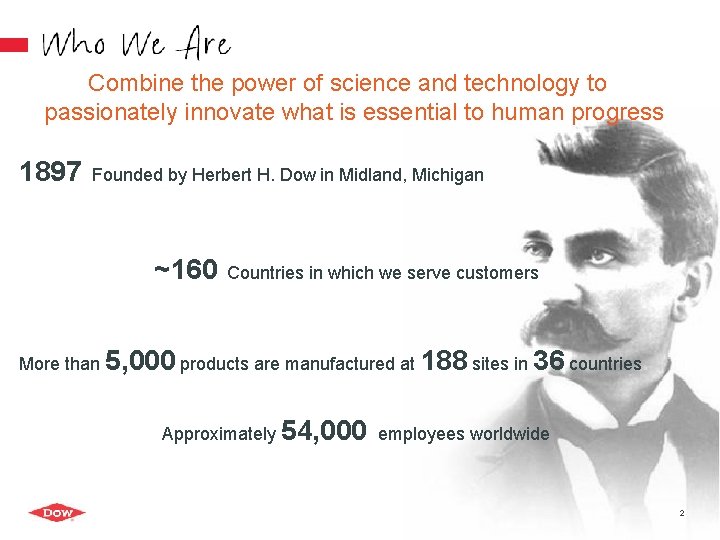 Who We Are

Combine the power of science and technology to passionately innovate what is essential to human progress

1897 Founded by Herbert H. Dow in Midland, Michigan

~160 Countries in which we serve customers

More than 5,000 products are manufactured at 188 sites in 36 countries

Approximately 54,000 employees worldwide

DOW

2